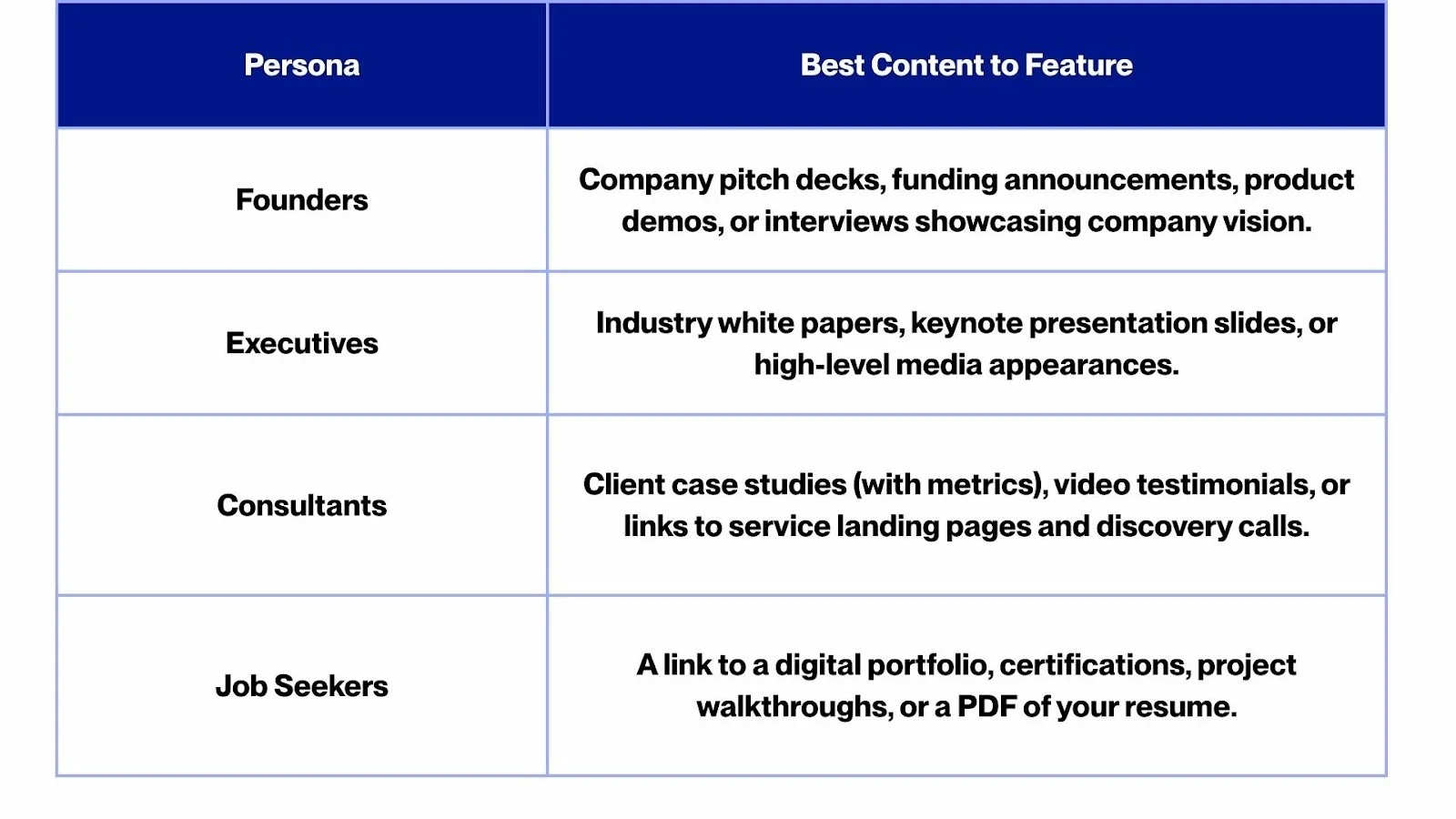 | Persona | Best Content to Feature |
|---|---|
| Founders | Company pitch decks, funding announcements, product demos, or interviews showcasing company vision. |
| Executives | Industry white papers, keynote presentation slides, or high-level media appearances. |
| Consultants | Client case studies (with metrics), video testimonials, or links to service landing pages and discovery calls. |
| Job Seekers | A link to a digital portfolio, certifications, project walkthroughs, or a PDF of your resume. |